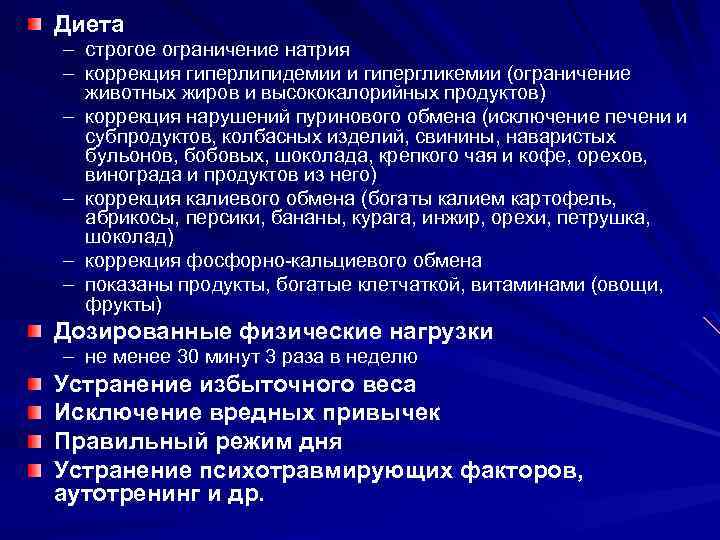 Диета

– строгое ограничение натрия

– коррекция гиперлипидемии и гипергликемии (ограничение животных жиров и высококалорийных продуктов)

– коррекция нарушений пуринового обмена (исключение печени и субпродуктов, колбасных изделий, свинины, наваристых бульонов, бобовых, шоколада, крепкого чая и кофе, орехов, винограда и продуктов из него)

– коррекция калиевого обмена (богаты калием картофель, абрикосы, персики, бананы, курага, инжир, орехи, петрушка, шоколад)

– коррекция фосфорно-кальциевого обмена

– показаны продукты, богатые клетчаткой, витаминами (овощи, фрукты)

Дозированные физические нагрузки

– не менее 30 минут 3 раза в неделю

Устранение избыточного веса

Исключение вредных привычек

Правильный режим дня

Устранение психотравмирующих факторов, аутотренинг и др.